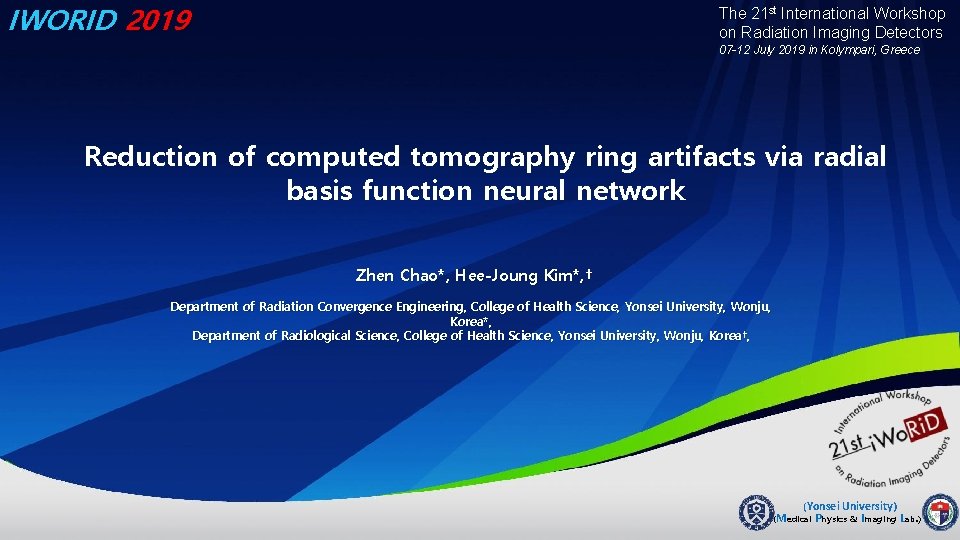 IWORID 2019

The 21st International Workshop on Radiation Imaging Detectors
07-12 July 2019 in Kolympari, Greece

Reduction of computed tomography ring artifacts via radial basis function neural network

Zhen Chao*, Hee-Joung Kim*,†

Department of Radiation Convergence Engineering, College of Health Science, Yonsei University, Wonju, Korea*,
Department of Radiological Science, College of Health Science, Yonsei University, Wonju, Korea†,

International Workshop
21st iWoRiD
on Radiation Imaging Detectors

(Yonsei University)
(Medical Physics & Imaging Lab.)